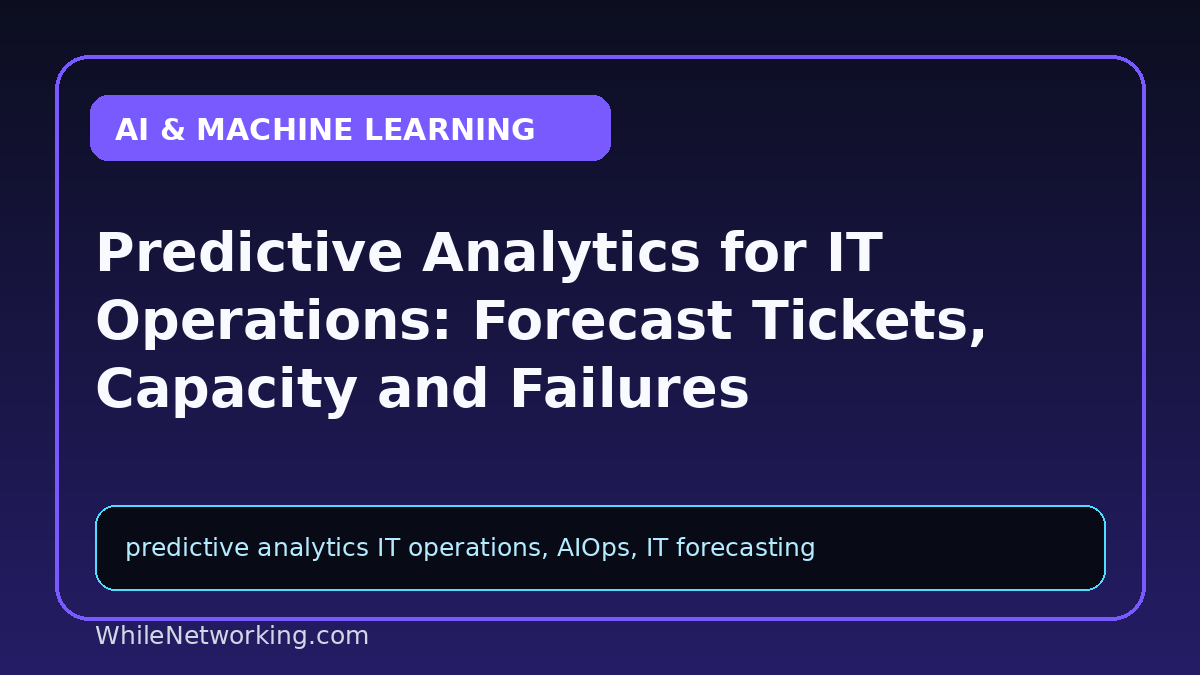 AI & MACHINE LEARNING

Predictive Analytics for IT Operations: Forecast Tickets, Capacity and Failures

predictive analytics IT operations, AIOps, IT forecasting

WhileNetworking.com